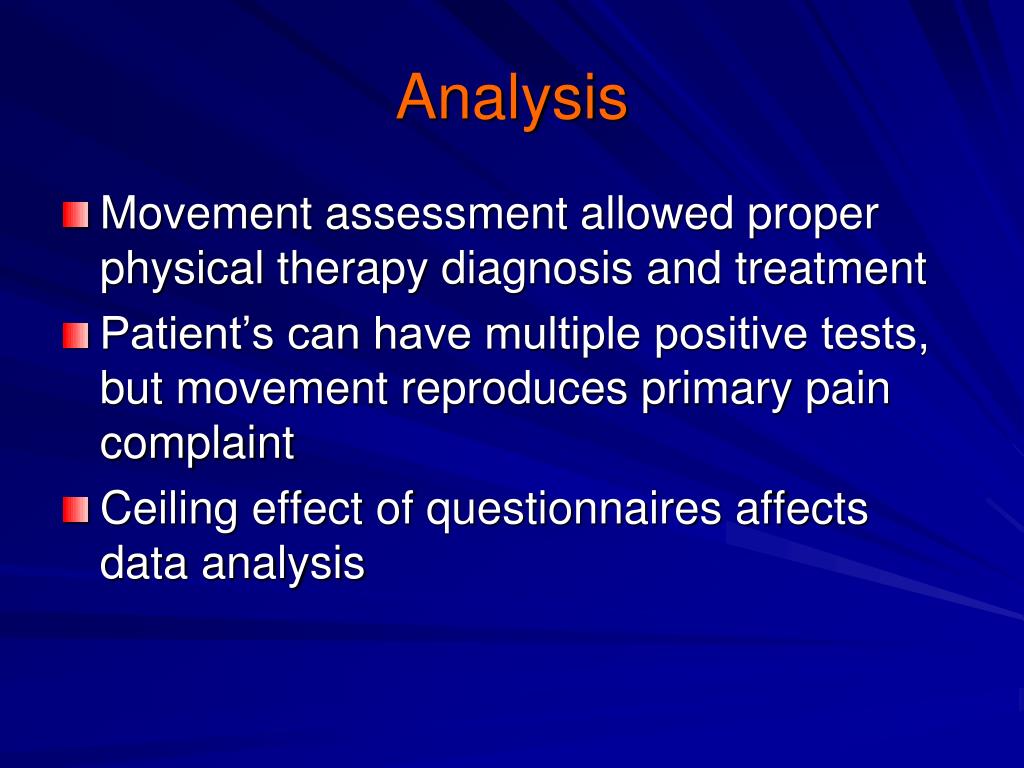 Analysis

Movement assessment allowed proper physical therapy diagnosis and treatment

Patient’s can have multiple positive tests, but movement reproduces primary pain complaint

Ceiling effect of questionnaires affects data analysis